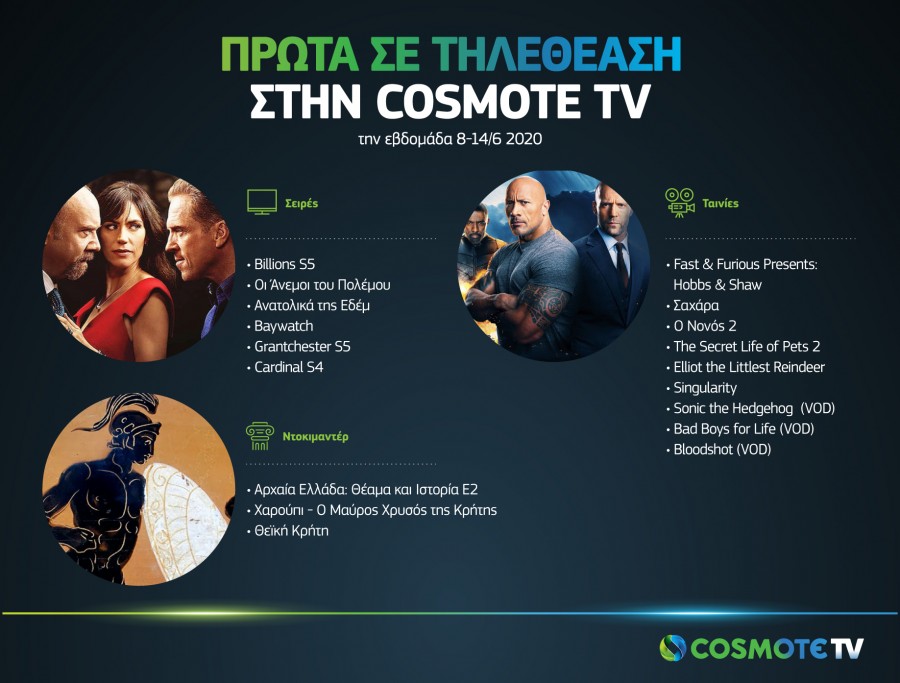 ΠΡΩΤΑ ΣΕ ΤΗΛΕΘΕΑΣΗ
ΣΤΗΝ COSMOTE TV
την εβδομάδα 8-14/6 2020

Σειρές

• Billions S5
• Οι Άνεμοι του Πολέμου
• Ανατολικά της Εδέμ
• Baywatch
• Grantchester S5
• Cardinal S4

Ντοκιμαντέρ

• Αρχαία Ελλάδα: Θέαμα και Ιστορία Ε2
• Χαρούπι - Ο Μαύρος Χρυσός της Κρήτης
• Θεϊκή Κρήτη

Ταινίες

• Fast & Furious Presents: Hobbs & Shaw
• Σαχάρα
• Ο Νονός 2
• The Secret Life of Pets 2
• Elliot the Littlest Reindeer
• Singularity
• Sonic the Hedgehog (VOD)
• Bad Boys for Life (VOD)
• Bloodshot (VOD)

COSMOTE TV